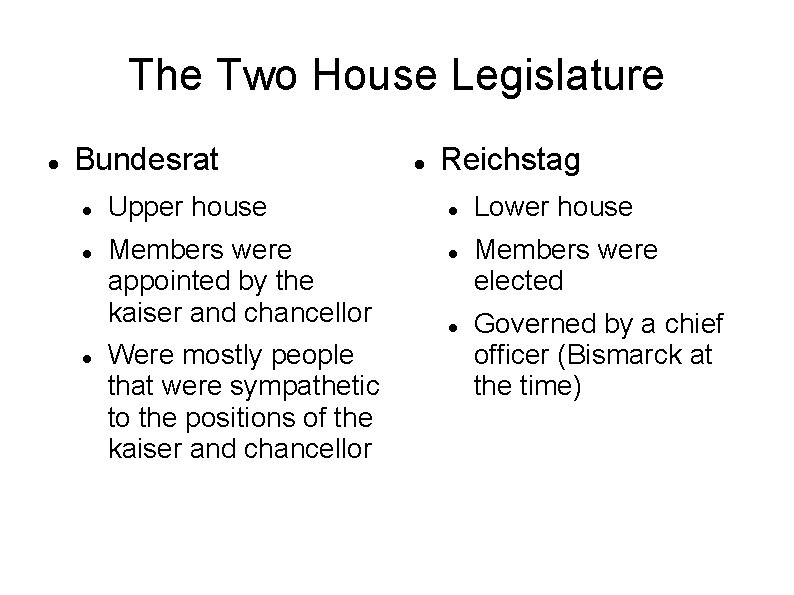 The Two House Legislature

- Bundesrat
  - Upper house
  - Members were appointed by the kaiser and chancellor
  - Were mostly people that were sympathetic to the positions of the kaiser and chancellor

- Reichstag
  - Lower house
  - Members were elected
  - Governed by a chief officer (Bismarck at the time)